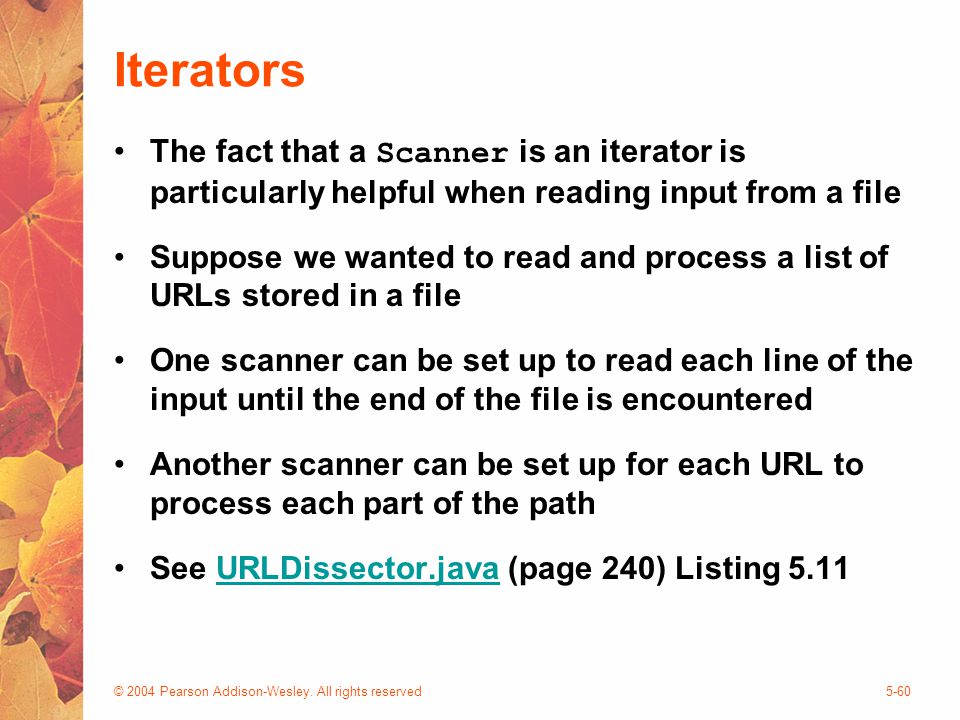 Iterators

• The fact that a Scanner is an iterator is particularly helpful when reading input from a file

• Suppose we wanted to read and process a list of URLs stored in a file

• One scanner can be set up to read each line of the input until the end of the file is encountered

• Another scanner can be set up for each URL to process each part of the path

• See URLDissector.java (page 240) Listing 5.11

© 2004 Pearson Addison-Wesley. All rights reserved

5-60